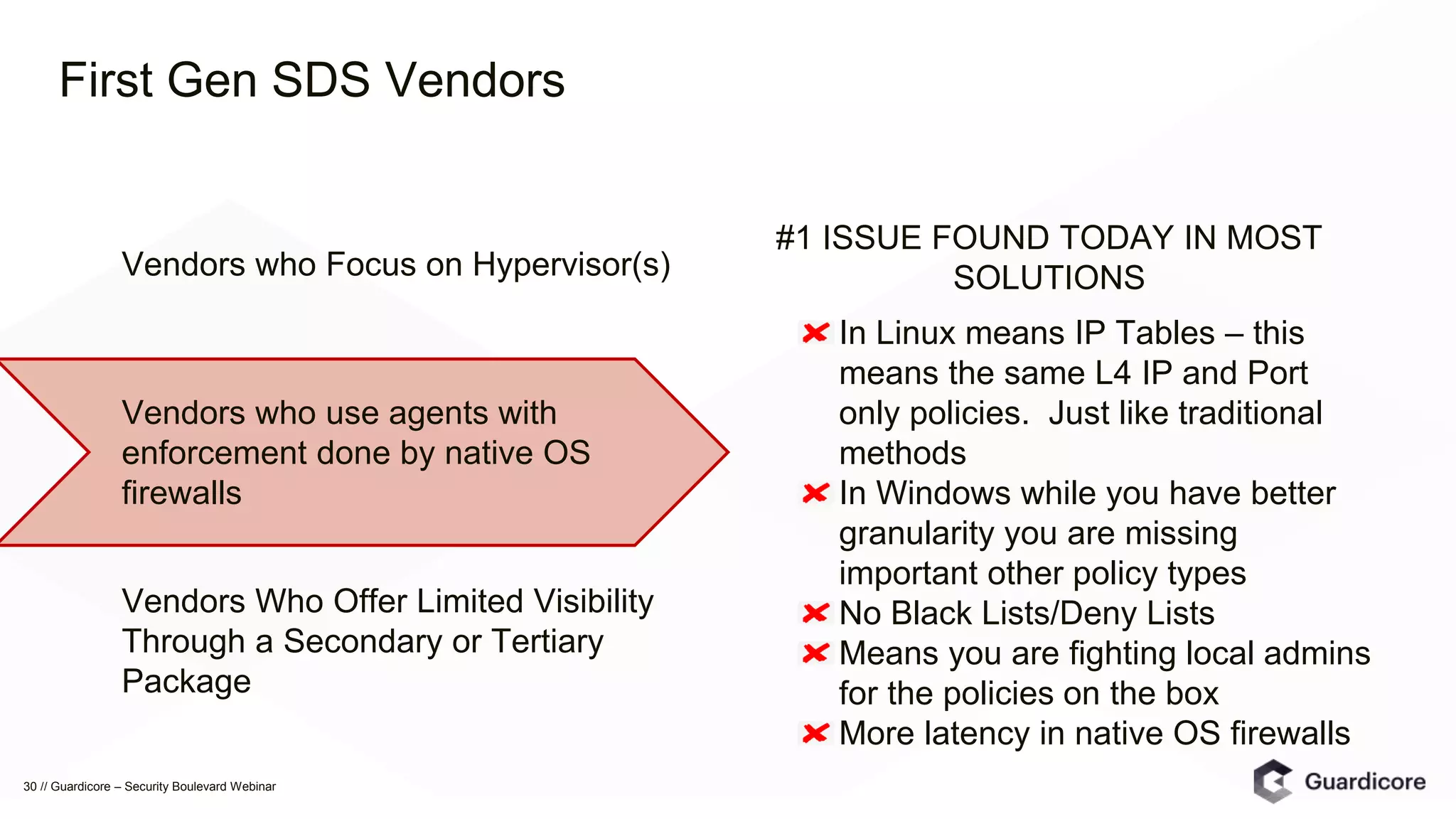 First Gen SDS Vendors

Vendors who Focus on Hypervisor(s)

Vendors who use agents with enforcement done by native OS firewalls

Vendors Who Offer Limited Visibility Through a Secondary or Tertiary Package

#1 ISSUE FOUND TODAY IN MOST SOLUTIONS

In Linux means IP Tables – this means the same L4 IP and Port only policies. Just like traditional methods

In Windows while you have better granularity you are missing important other policy types

No Black Lists/Deny Lists

Means you are fighting local admins for the policies on the box

More latency in native OS firewalls

30 // Guardicore – Security Boulevard Webinar

Guardicore